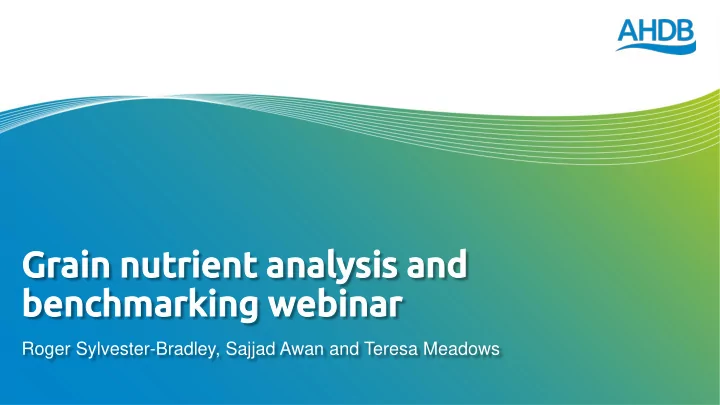 AHDB

Grain nutrient analysis and benchmarking webinar

Roger Sylvester-Bradley, Sajjad Awan and Teresa Meadows